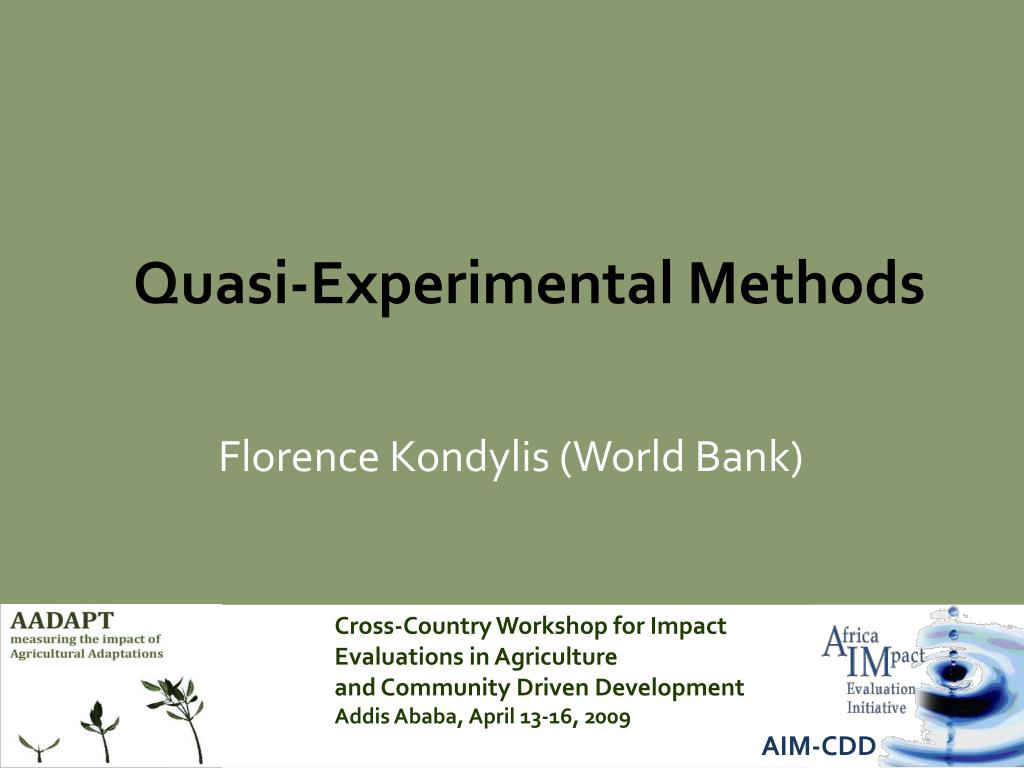 Quasi-Experimental Methods

Florence Kondylis (World Bank)

AADAPT
measuring the impact of Agricultural Adaptations

Cross-Country Workshop for Impact Evaluations in Agriculture
and Community Driven Development
Addis Ababa, April 13-16, 2009

Africa IMpact Evaluation Initiative

AIM-CDD